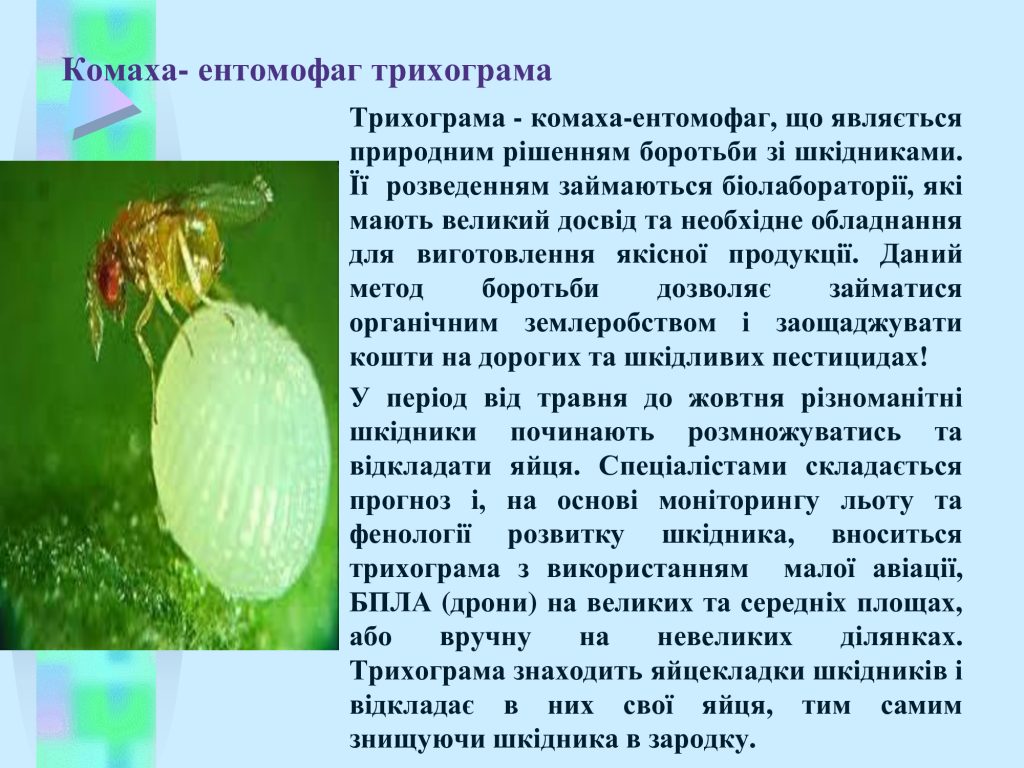 Комаха- ентомофаг трихограма

Трихограма - комаха-ентомофаг, що являється природним рішенням боротьби зі шкідниками. Її розведенням займаються біолабораторії, які мають великий досвід та необхідне обладнання для виготовлення якісної продукції. Даний метод боротьби дозволяє займатися органічним землеробством і заощаджувати кошти на дорогих та шкідливих пестицидах!

У період від травня до жовтня різноманітні шкідники починають розмножуватись та відкладати яйця. Спеціалістами складається прогноз і, на основі моніторингу льоту та фенології розвитку шкідника, вноситься трихограма з використанням малої авіації, БПЛА (дрони) на великих та середніх площах, або вручну на невеликих ділянках. Трихограма знаходить яйцекладки шкідників і відкладає в них свої яйця, тим самим знищуючи шкідника в зародку.